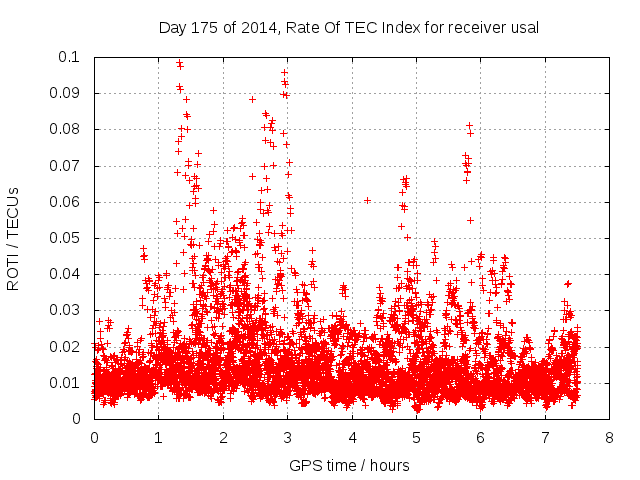 Day 175 of 2014, Rate Of TEC Index for receiver usal

ROTI / TECUs

0.1
0.09
0.08
0.07
0.06
0.05
0.04
0.03
0.02
0.01
0

0 1 2 3 4 5 6 7 8

GPS time / hours